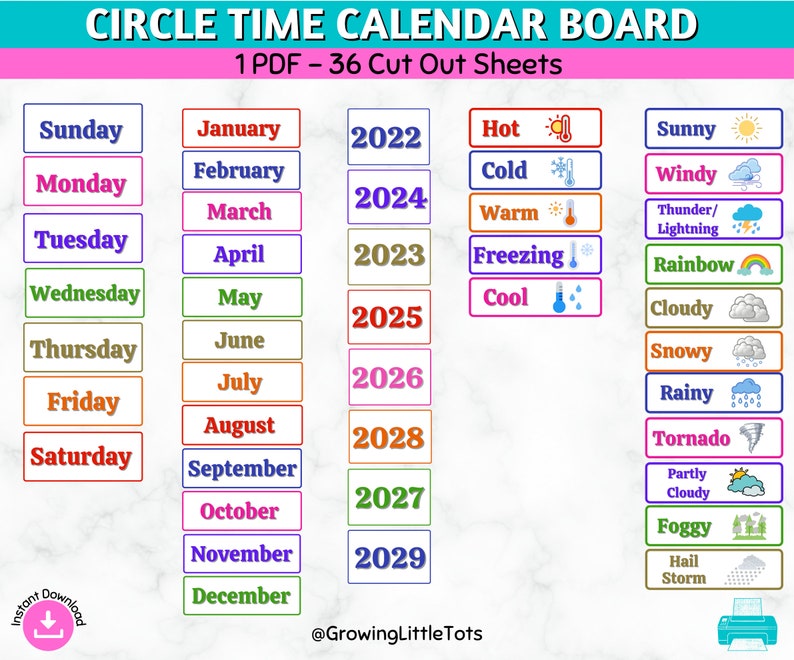 CIRCLE TIME CALENDAR BOARD

1 PDF – 36 Cut Out Sheets

Sunday
Monday
Tuesday
Wednesday
Thursday
Friday
Saturday

January
February
March
April
May
June
July
August
September
October
November
December

2022
2024
2023
2025
2026
2028
2027
2029

Hot
Cold
Warm
Freezing
Cool

Sunny
Windy
Thunder/ Lightning
Rainbow
Cloudy
Snowy
Rainy
Tornado
Partly Cloudy
Foggy
Hail Storm

Instant Download

@GrowingLittleTots